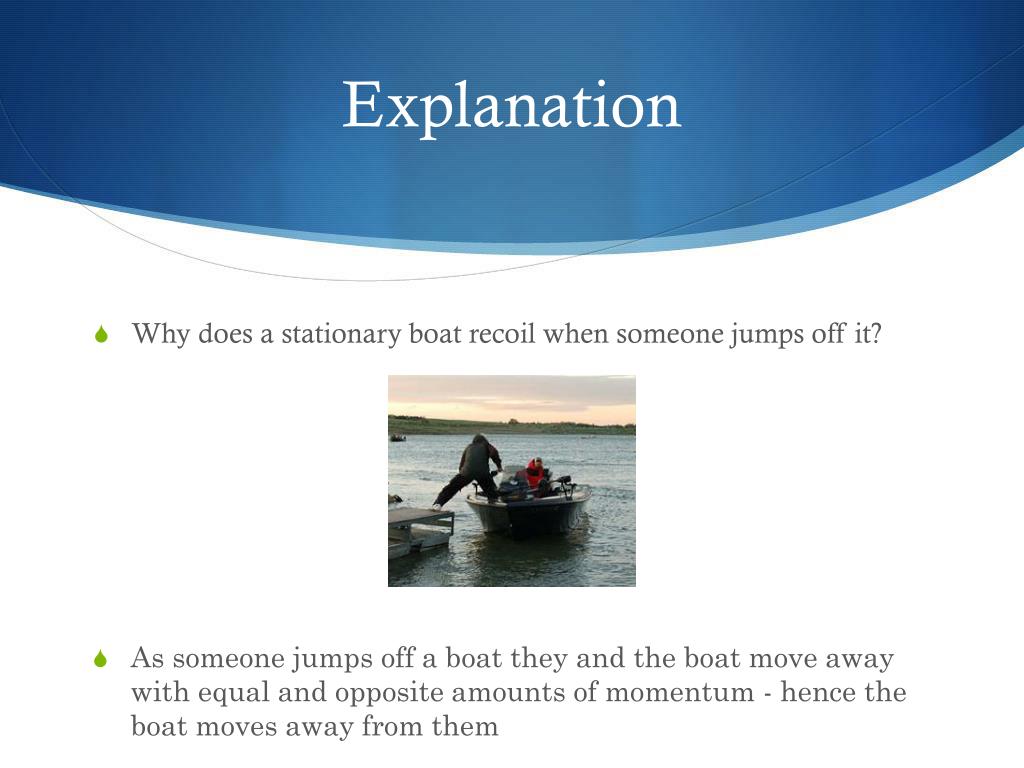 Explanation

Why does a stationary boat recoil when someone jumps off it?

As someone jumps off a boat they and the boat move away with equal and opposite amounts of momentum - hence the boat moves away from them